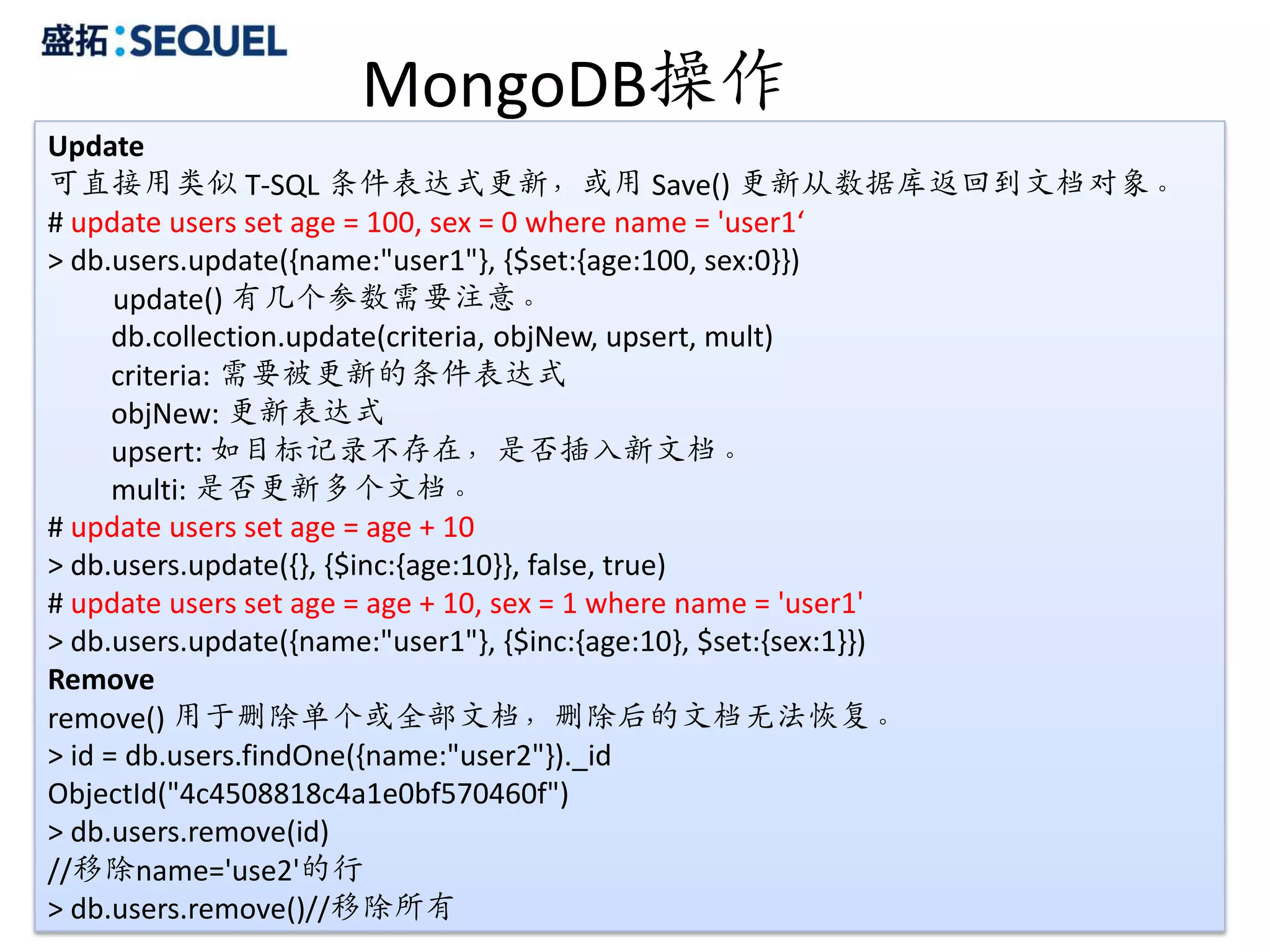 盛拓:SEQUEL

MongoDB操作

Update
可直接用类似 T-SQL 条件表达式更新，或用 Save() 更新从数据库返回到文档对象。
# update users set age = 100, sex = 0 where name = 'user1‘
> db.users.update({name:"user1"}, {$set:{age:100, sex:0}})
update() 有几个参数需要注意。
db.collection.update(criteria, objNew, upsert, mult)
criteria: 需要被更新的条件表达式
objNew: 更新表达式
upsert: 如目标记录不存在，是否插入新文档。
multi: 是否更新多个文档。
# update users set age = age + 10
> db.users.update({}, {$inc:{age:10}}, false, true)
# update users set age = age + 10, sex = 1 where name = 'user1'
> db.users.update({name:"user1"}, {$inc:{age:10}, $set:{sex:1}})
Remove
remove() 用于删除单个或全部文档，删除后的文档无法恢复。
> id = db.users.findOne({name:"user2"})._id
ObjectId("4c4508818c4a1e0bf570460f")
> db.users.remove(id)
//移除name='use2'的行
> db.users.remove()//移除所有